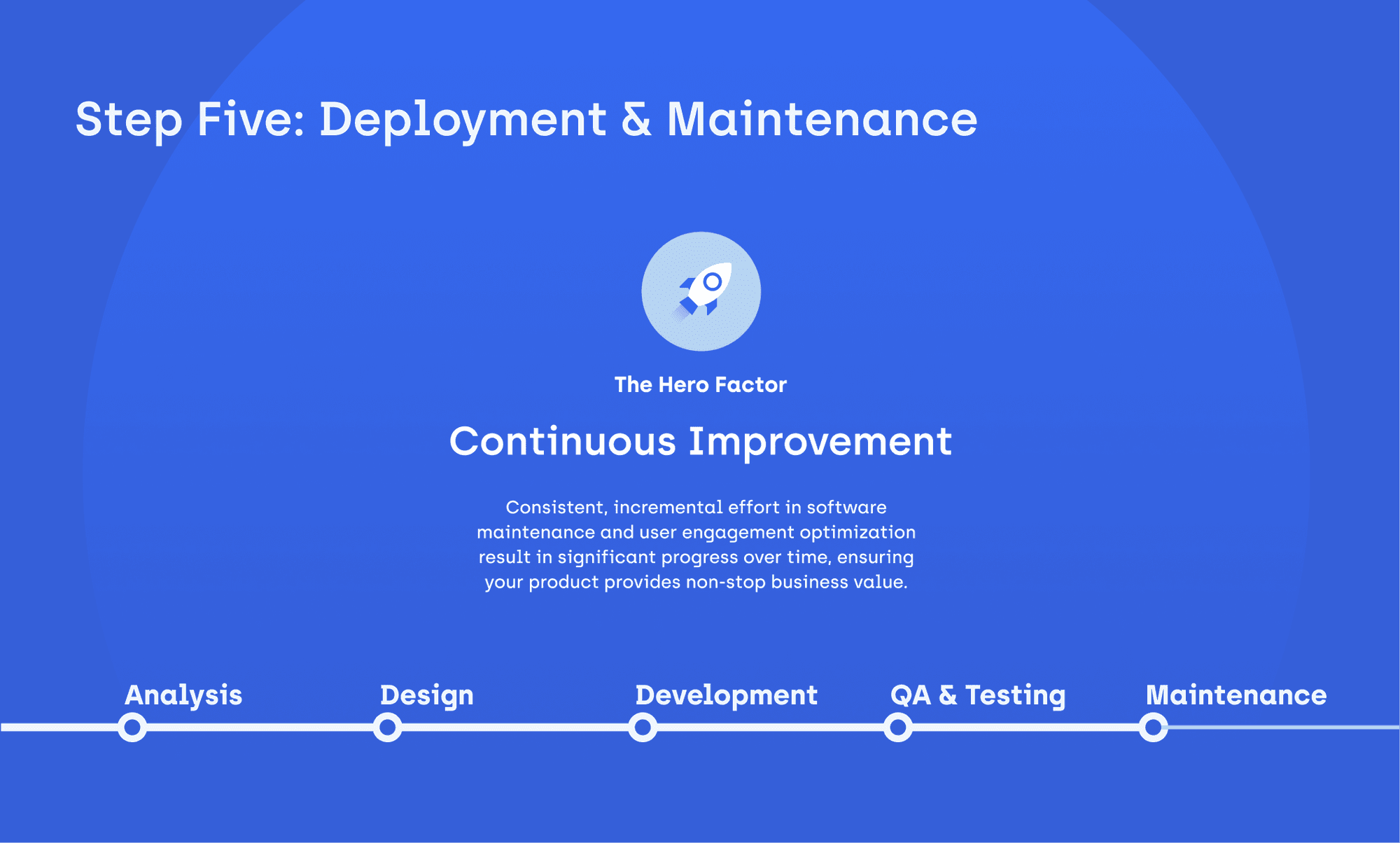 Step Five: Deployment & Maintenance

The Hero Factor

Continuous Improvement

Consistent, incremental effort in software maintenance and user engagement optimization result in significant progress over time, ensuring your product provides non-stop business value.

Analysis

Design

Development

QA & Testing

Maintenance